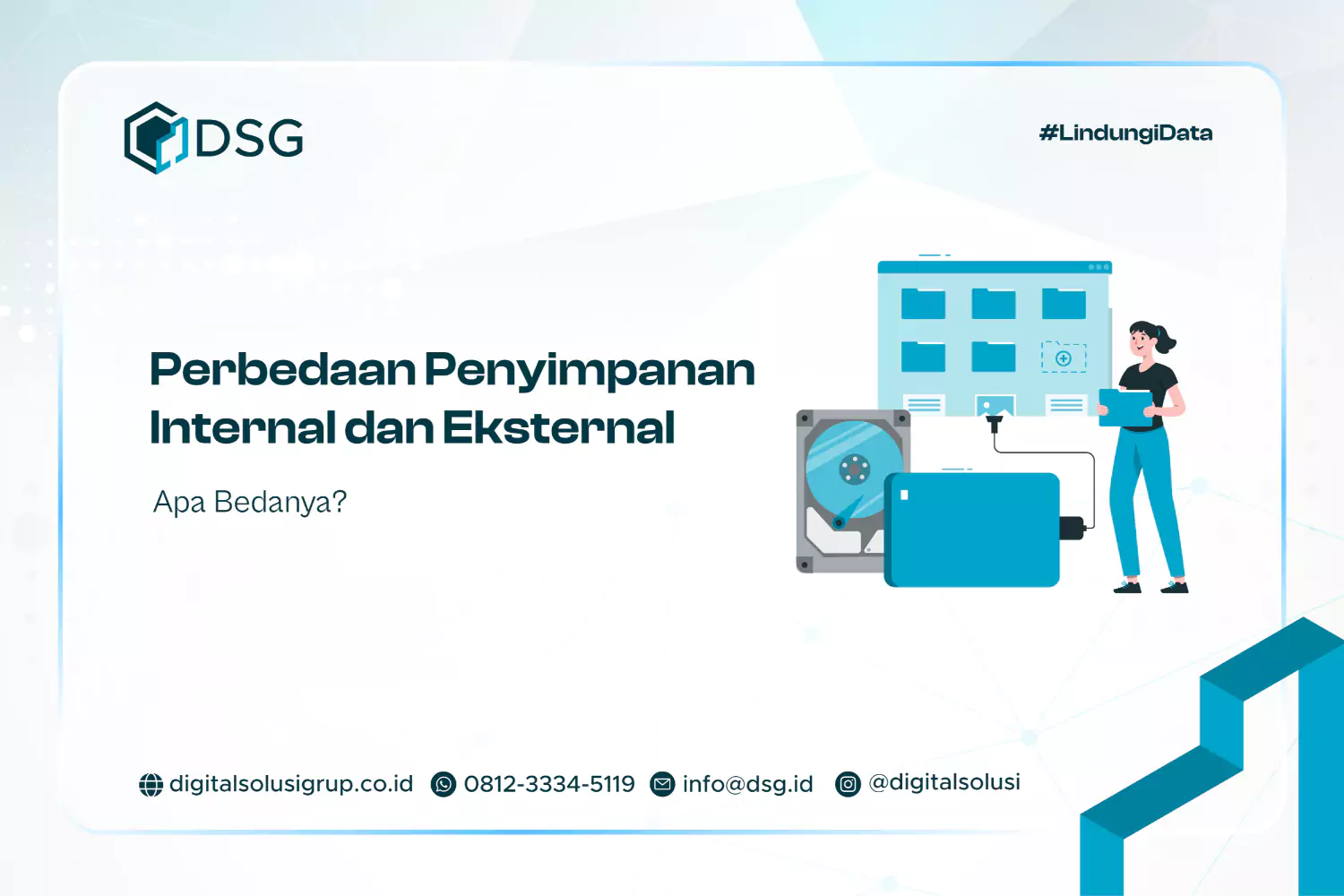 DSG

#LindungiData

Perbedaan Penyimpanan Internal dan Eksternal

Apa Bedanya?

digitalsolusigrup.co.id 0812-3334-5119 info@dsg.id @digitalsolusi